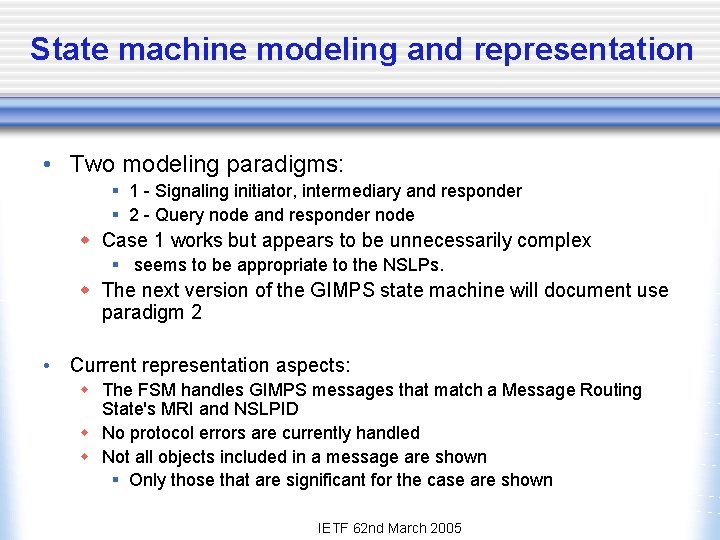 State machine modeling and representation

• Two modeling paradigms:
  ▪ 1 - Signaling initiator, intermediary and responder
  ▪ 2 - Query node and responder node
 ◆ Case 1 works but appears to be unnecessarily complex
  ▪ seems to be appropriate to the NSLPs.
 ◆ The next version of the GIMPS state machine will document use paradigm 2

• Current representation aspects:
 ◆ The FSM handles GIMPS messages that match a Message Routing State's MRI and NSLPID
 ◆ No protocol errors are currently handled
 ◆ Not all objects included in a message are shown
  ▪ Only those that are significant for the case are shown

IETF 62nd March 2005